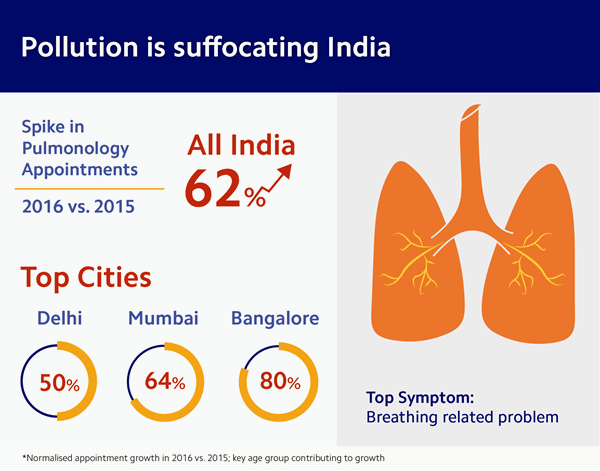 Pollution is suffocating India

Spike in Pulmonology Appointments

2016 vs. 2015

All India
62%

Top Cities

Delhi
50%

Mumbai
64%

Bangalore
80%

Top Symptom:
Breathing related problem

*Normalised appointment growth in 2016 vs. 2015; key age group contributing to growth